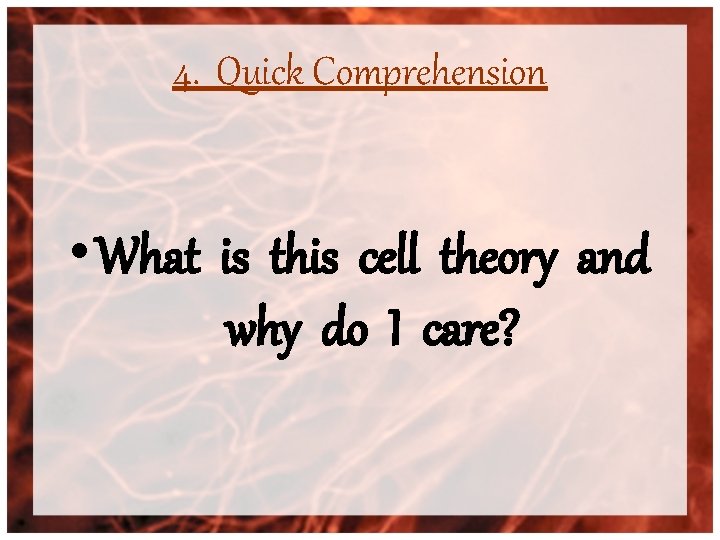 4. Quick Comprehension

• What is this cell theory and why do I care?